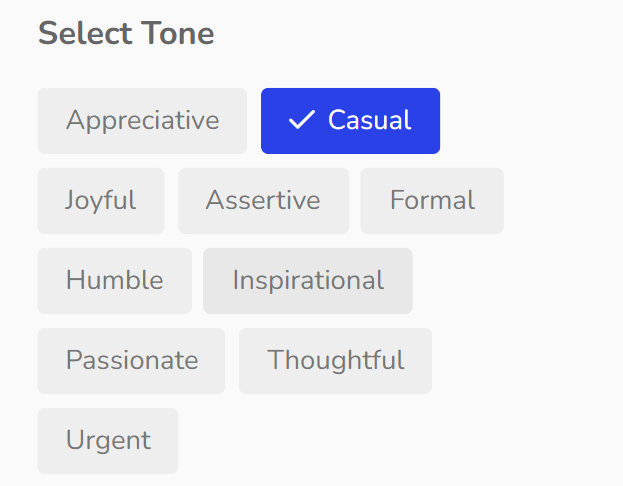 Select Tone

Appreciative

✓ Casual

Joyful

Assertive

Formal

Humble

Inspirational

Passionate

Thoughtful

Urgent